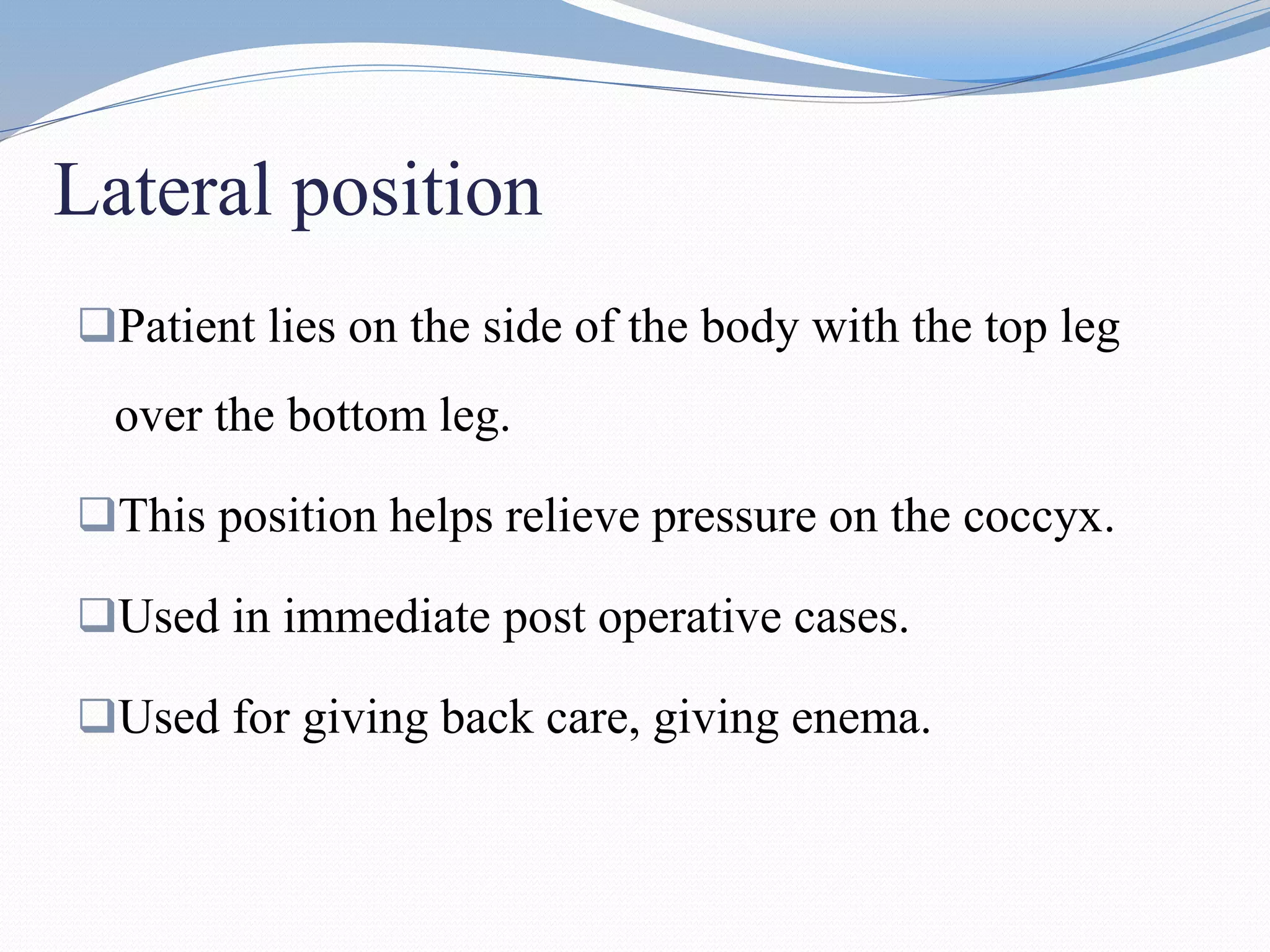 Lateral position

❑Patient lies on the side of the body with the top leg over the bottom leg.

❑This position helps relieve pressure on the coccyx.

❑Used in immediate post operative cases.

❑Used for giving back care, giving enema.